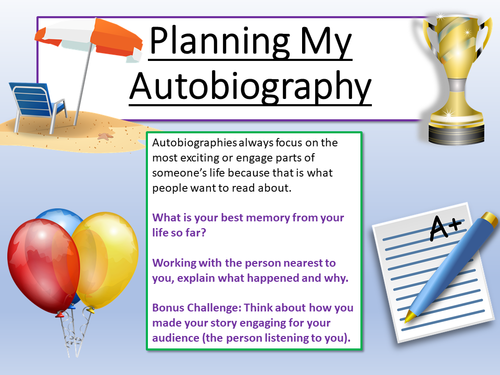 Planning My Autobiography

Autobiographies always focus on the most exciting or engage parts of someone's life because that is what people want to read about.

What is your best memory from your life so far?

Working with the person nearest to you, explain what happened and why.

Bonus Challenge: Think about how you made your story engaging for your audience (the person listening to you).

A+